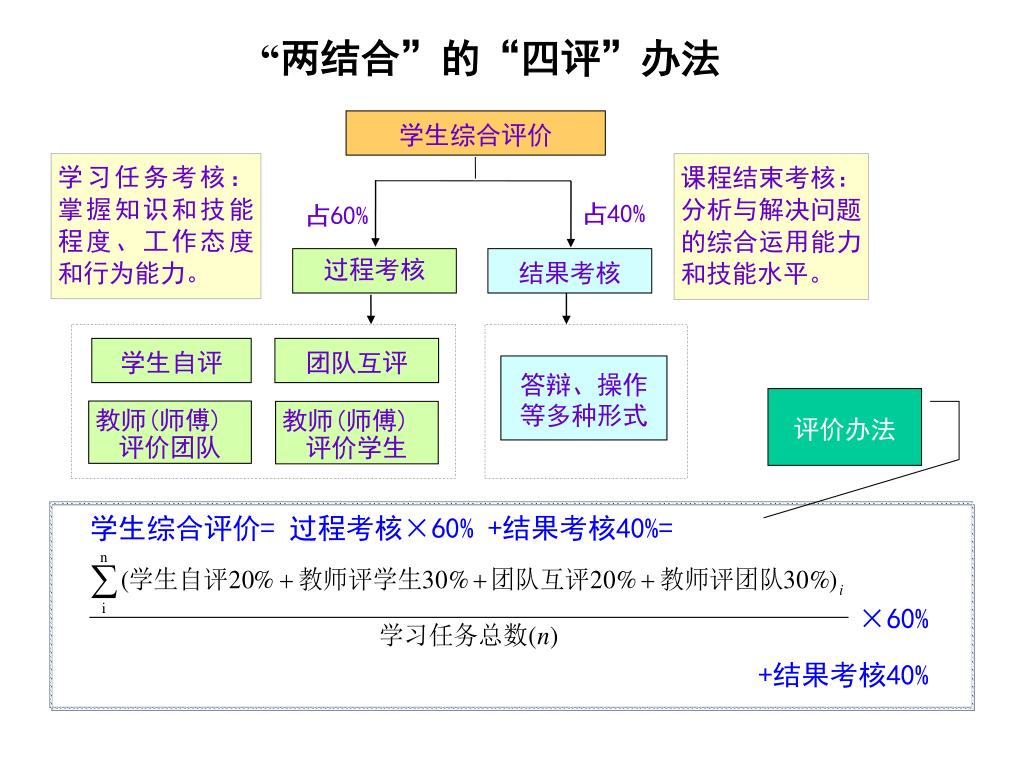 “两结合”的“四评”办法

学生综合评价

学习任务考核：掌握知识和技能程度、工作态度和行为能力。

占60%

占40%

课程结束考核：分析与解决问题的综合运用能力和技能水平。

过程考核

结果考核

学生自评

团队互评

教师（师傅）评价团队

教师（师傅）评价学生

答辩、操作等多种形式

评价办法

学生综合评价= 过程考核×60% +结果考核40%=

$\frac{\sum_{i}^{n}(学生自评20\%+教师评学生30\%+团队互评20\%+教师评团队30\%)_i}{学习任务总数(n)}$ ×60%

+结果考核40%